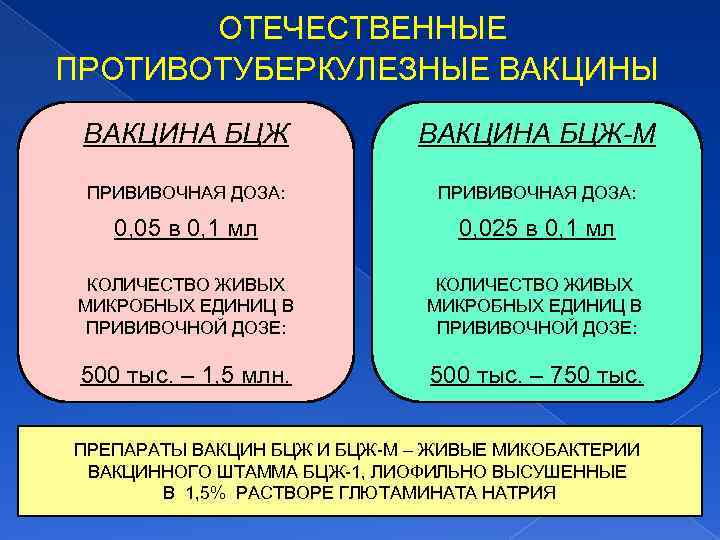 ОТЕЧЕСТВЕННЫЕ ПРОТИВОТУБЕРКУЛЕЗНЫЕ ВАКЦИНЫ

ВАКЦИНА БЦЖ

ПРИВИВОЧНАЯ ДОЗА:

0,05 в 0,1 мл

КОЛИЧЕСТВО ЖИВЫХ МИКРОБНЫХ ЕДИНИЦ В ПРИВИВОЧНОЙ ДОЗЕ:

500 тыс. – 1,5 млн.

ВАКЦИНА БЦЖ-М

ПРИВИВОЧНАЯ ДОЗА:

0,025 в 0,1 мл

КОЛИЧЕСТВО ЖИВЫХ МИКРОБНЫХ ЕДИНИЦ В ПРИВИВОЧНОЙ ДОЗЕ:

500 тыс. – 750 тыс.

ПРЕПАРАТЫ ВАКЦИН БЦЖ И БЦЖ-М – ЖИВЫЕ МИКОБАКТЕРИИ ВАКЦИННОГО ШТАММА БЦЖ-1, ЛИОФИЛЬНО ВЫСУШЕННЫЕ В 1,5% РАСТВОРЕ ГЛЮТАМИНАТА НАТРИЯ